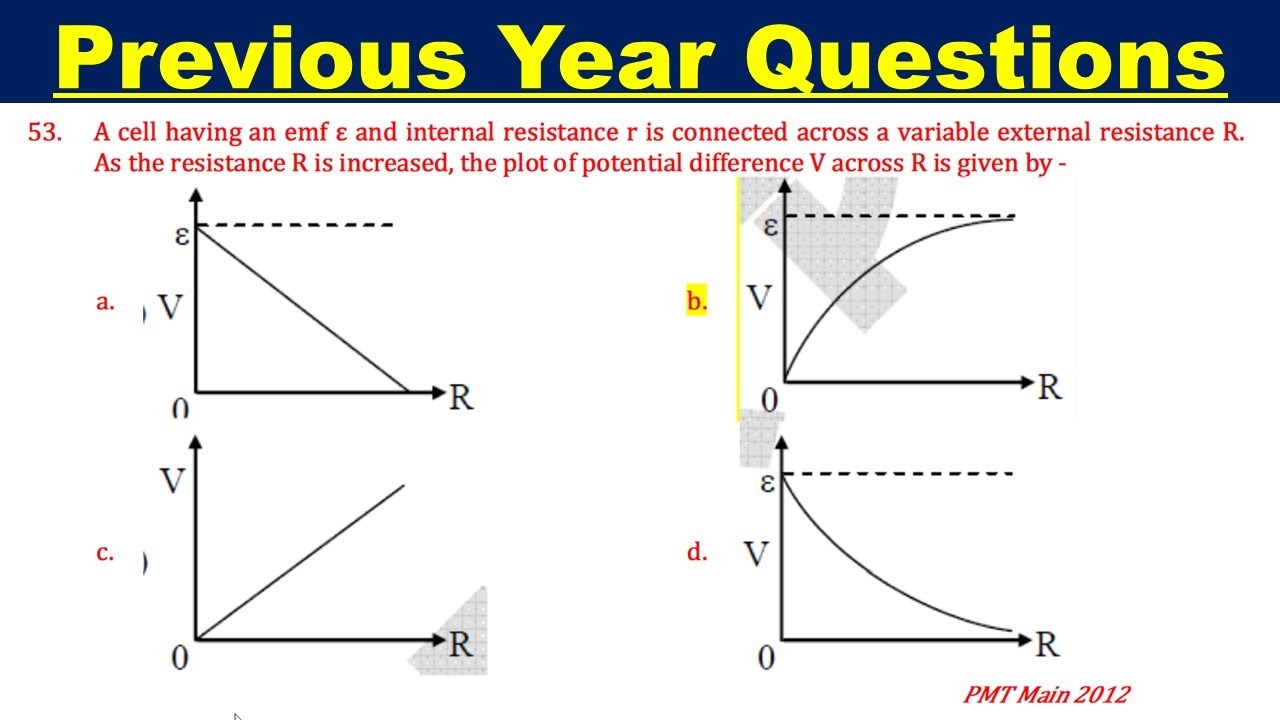 Previous Year Questions

53. A cell having an emf ε and internal resistance r is connected across a variable external resistance R. As the resistance R is increased, the plot of potential difference V across R is given by -

a. ε V 0 R

b. ε V 0 R

c. V 0 R

d. ε V 0 R

PMT Main 2012